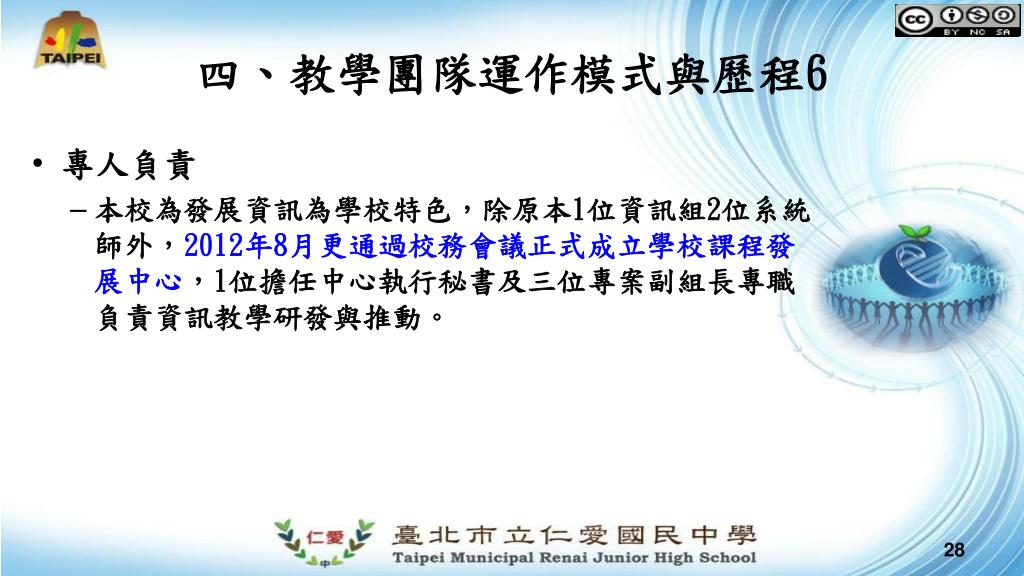 TAIPEI

BY NC SA

四、教學團隊運作模式與歷程6

• 專人負責

– 本校為發展資訊為學校特色，除原本1位資訊組2位系統師外，2012年8月更通過校務會議正式成立學校課程發展中心，1位擔任中心執行秘書及三位專案副組長專職負責資訊教學研發與推動。

仁愛 中

臺北市立仁愛國民中學

Taipei Municipal Renai Junior High School

28